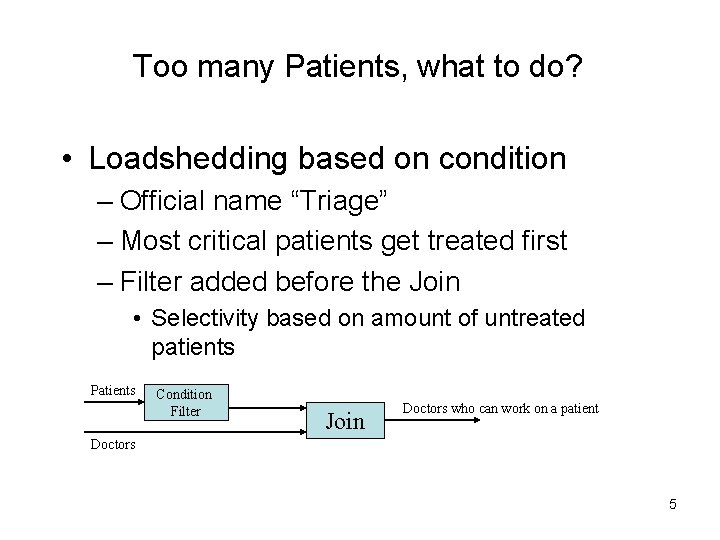 Too many Patients, what to do?

• Loadshedding based on condition
– Official name “Triage”
– Most critical patients get treated first
– Filter added before the Join
• Selectivity based on amount of untreated patients

Patients
Condition Filter
Join
Doctors who can work on a patient
Doctors

5